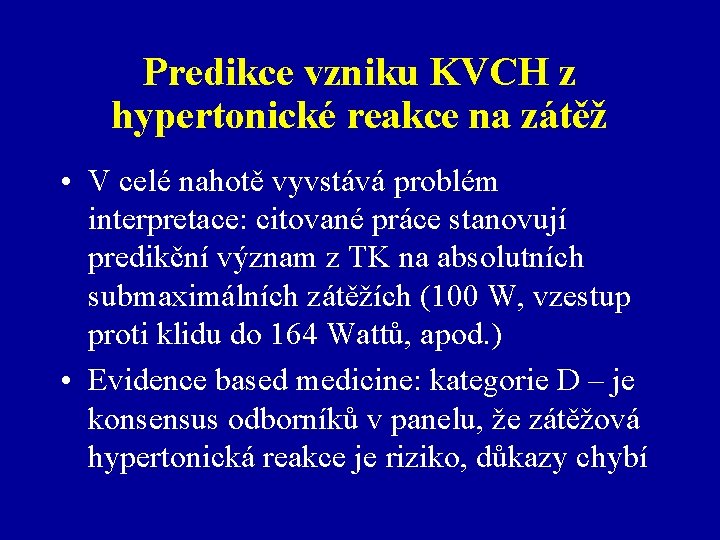 Predikce vzniku KVCH z hypertonické reakce na zátěž

• V celé nahotě vyvstává problém interpretace: citované práce stanovují predikční význam z TK na absolutních submaximálních zátěžích (100 W, vzestup proti klidu do 164 Wattů, apod.)

• Evidence based medicine: kategorie D – je konsensus odborníků v panelu, že zátěžová hypertonická reakce je riziko, důkazy chybí